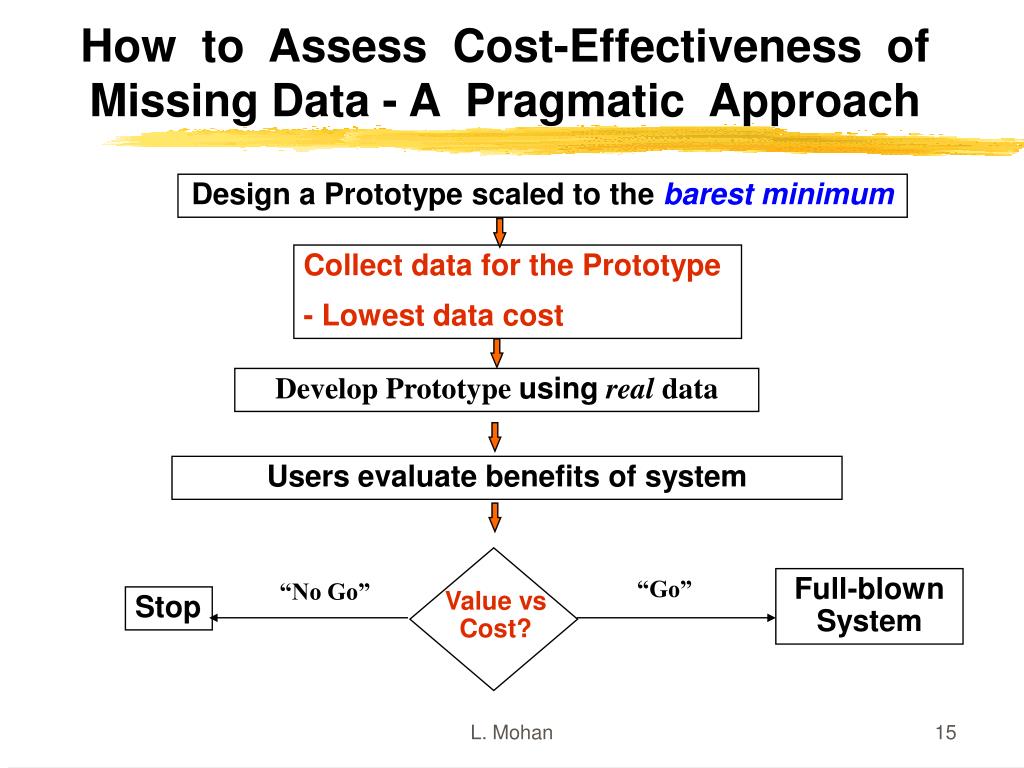 How to Assess Cost-Effectiveness of Missing Data - A Pragmatic Approach

Design a Prototype scaled to the barest minimum

Collect data for the Prototype

- Lowest data cost

Develop Prototype using real data

Users evaluate benefits of system

Stop

“No Go”

Value vs Cost?

“Go”

Full-blown System

L. Mohan

15